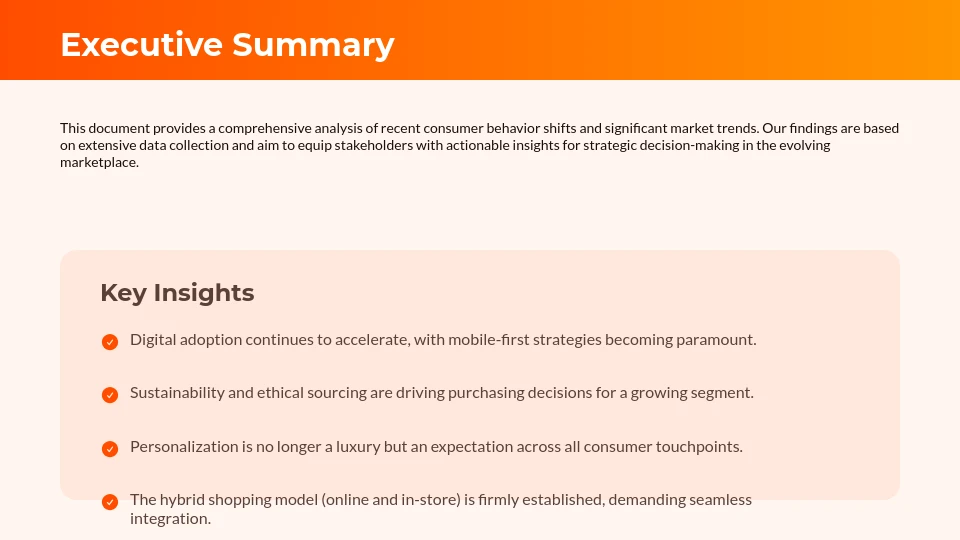 Executive Summary

This document provides a comprehensive analysis of recent consumer behavior shifts and significant market trends. Our findings are based on extensive data collection and aim to equip stakeholders with actionable insights for strategic decision-making in the evolving marketplace.

Key Insights

Digital adoption continues to accelerate, with mobile-first strategies becoming paramount.

Sustainability and ethical sourcing are driving purchasing decisions for a growing segment.

Personalization is no longer a luxury but an expectation across all consumer touchpoints.

The hybrid shopping model (online and in-store) is firmly established, demanding seamless integration.